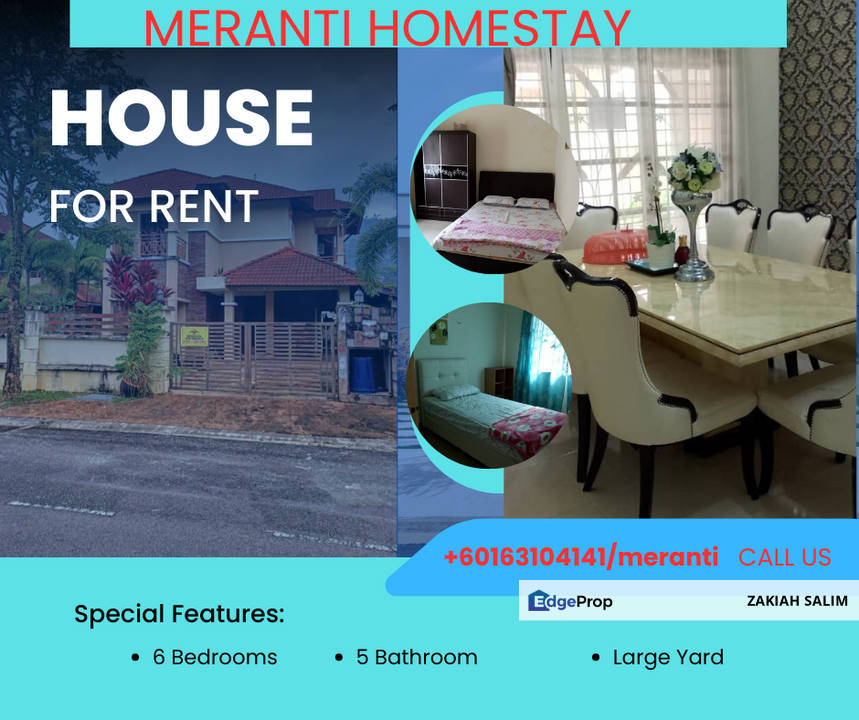 MERANTI HOMESTAY

HOUSE

FOR RENT

+60163104141/meranti CALL US

EdgeProp ZAKIAH SALIM

Special Features:

• 6 Bedrooms • 5 Bathroom • Large Yard